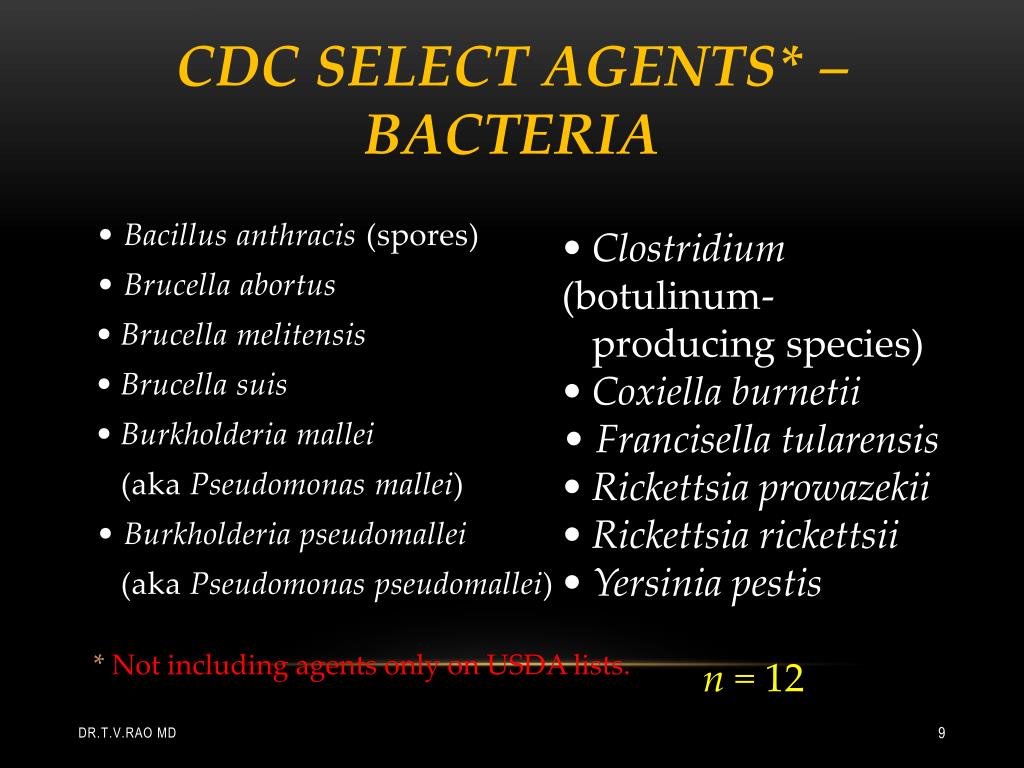 CDC SELECT AGENTS* – BACTERIA

• Bacillus anthracis (spores)
• Brucella abortus
• Brucella melitensis
• Brucella suis
• Burkholderia mallei
(aka Pseudomonas mallei)
• Burkholderia pseudomallei
(aka Pseudomonas pseudomallei)

• Clostridium (botulinum-producing species)
• Coxiella burnetii
• Francisella tularensis
• Rickettsia prowazekii
• Rickettsia rickettsii
• Yersinia pestis

* Not including agents only on USDA lists.

$n = 12$

DR.T.V.RAO MD

9